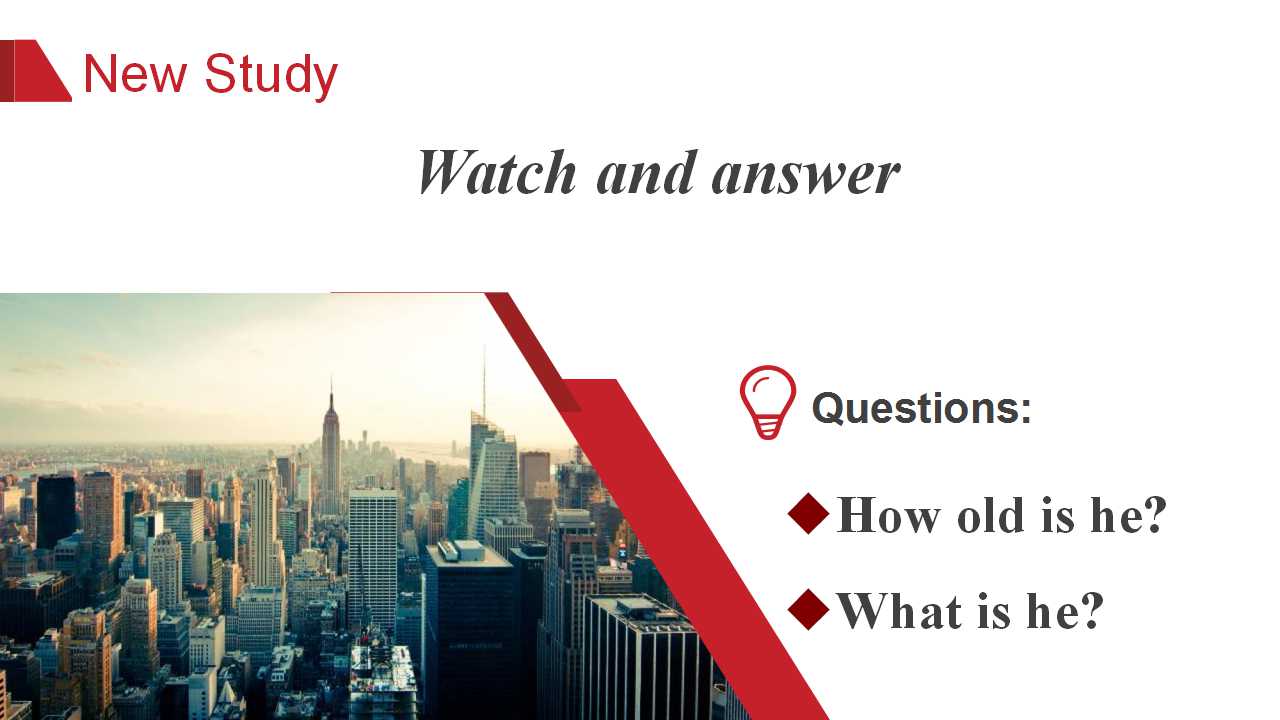 New Study

Watch and answer

Questions:

◆ How old is he?

◆ What is he?